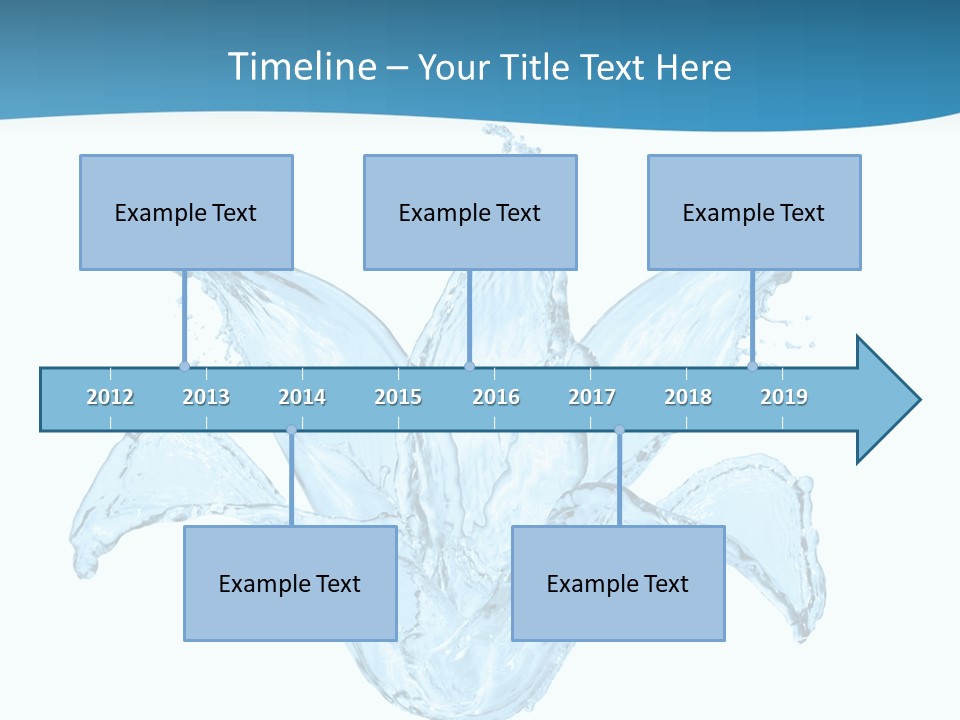 Timeline – Your Title Text Here

Example Text

Example Text

Example Text

2012 2013 2014 2015 2016 2017 2018 2019

Example Text

Example Text